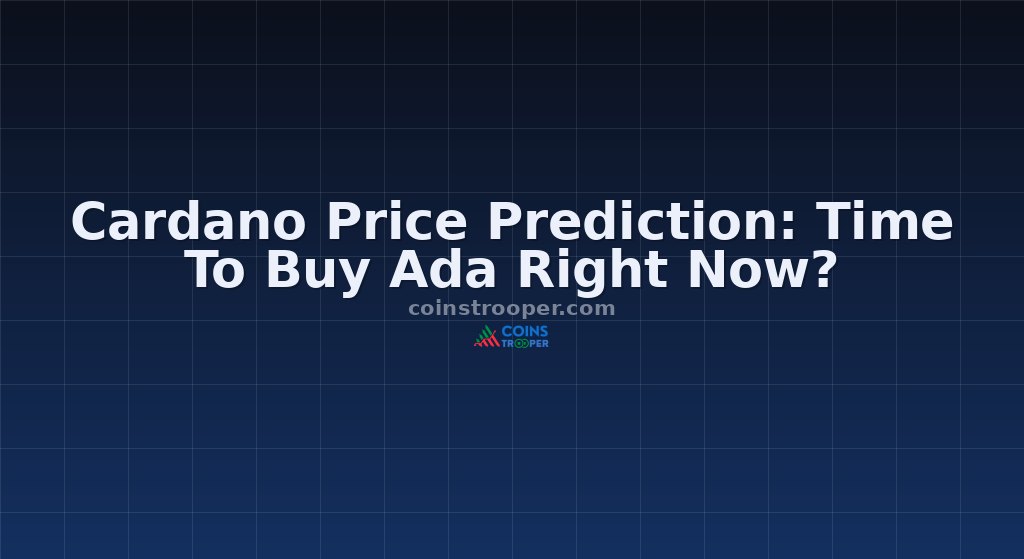 Cardano Price Prediction: Time To Buy Ada Right Now?

coinstrooper.com

COINS TROOPER